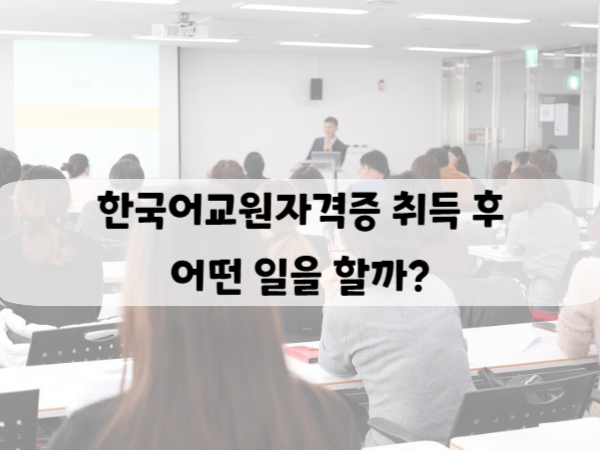 DATA

한국어교원자격증 취득 후
어떤 일을 할까?